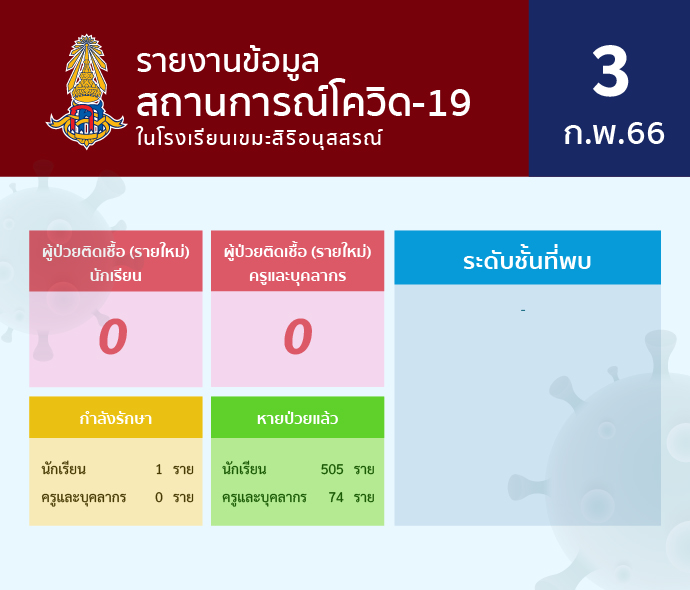 รายงานข้อมูล
สถานการณ์โควิด-19
ในโรงเรียนเขมะสิริอนุสสรณ์

3
ก.พ.66

ผู้ป่วยติดเชื้อ (รายใหม่)
นักเรียน

0

ผู้ป่วยติดเชื้อ (รายใหม่)
ครูและบุคลากร

0

ระดับชั้นที่พบ

-

กำลังรักษา

นักเรียน 1 ราย
ครูและบุคลากร 0 ราย

หายป่วยแล้ว

นักเรียน 505 ราย
ครูและบุคลากร 74 ราย